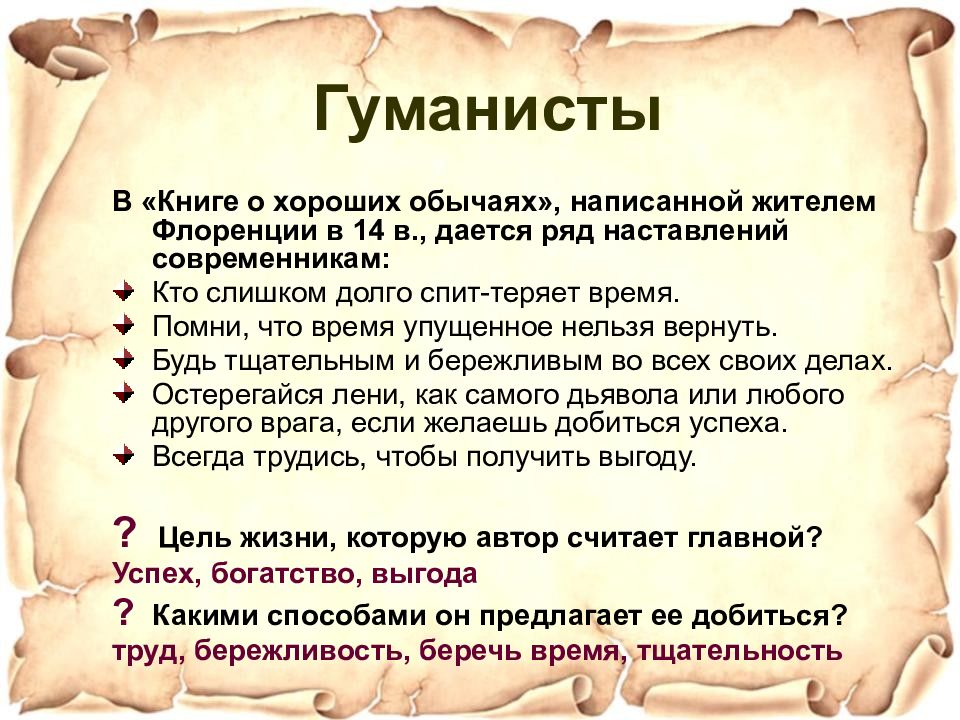 Гуманисты

В «Книге о хороших обычаях», написанной жителем Флоренции в 14 в., дается ряд наставлений современникам:

Кто слишком долго спит-теряет время.

Помни, что время упущенное нельзя вернуть.

Будь тщательным и бережливым во всех своих делах.

Остерегайся лени, как самого дьявола или любого другого врага, если желаешь добиться успеха.

Всегда трудись, чтобы получить выгоду.

? Цель жизни, которую автор считает главной?
Успех, богатство, выгода

? Какими способами он предлагает ее добиться?
труд, бережливость, беречь время, тщательность